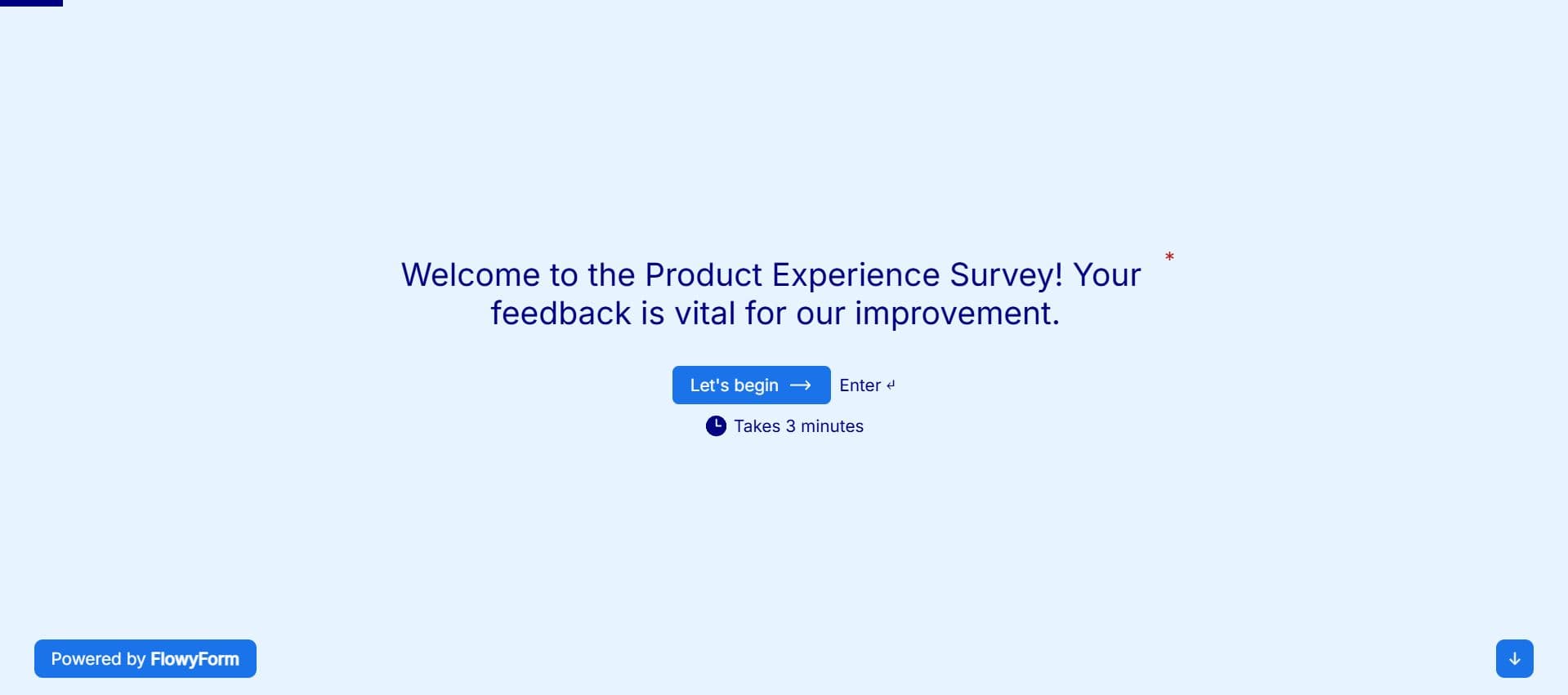 Welcome to the Product Experience Survey! Your feedback is vital for our improvement. *

Let's begin → Enter ↵

Takes 3 minutes

Powered by FlowyForm